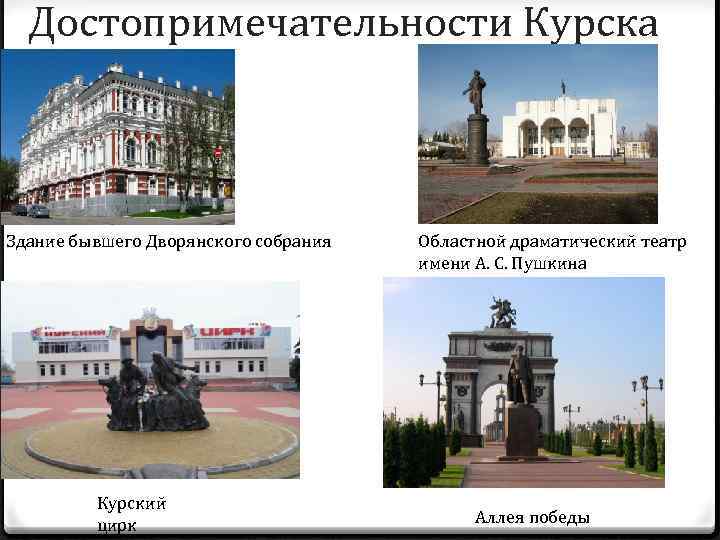 Достопримечательности Курска

Здание бывшего Дворянского собрания

Областной драматический театр имени А. С. Пушкина

КУРСКИЙ ЦИРК

Курский цирк

Аллея победы